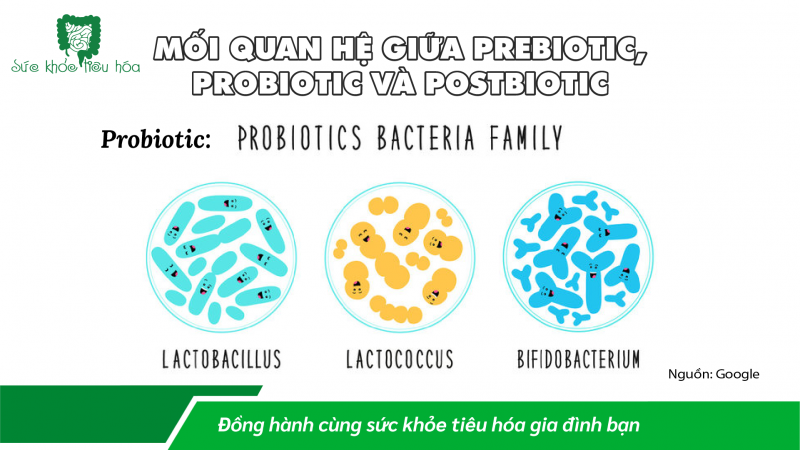 Sức khỏe tiêu hóa

MỐI QUAN HỆ GIỮA PREBIOTIC, PROBIOTIC VÀ POSTBIOTIC

Probiotic: PROBIOTICS BACTERIA FAMILY

LACTOBACILLUS

LACTOCOCCUS

BIFIDOBACTERIUM

Nguồn: Google

Đồng hành cùng sức khỏe tiêu hóa gia đình bạn